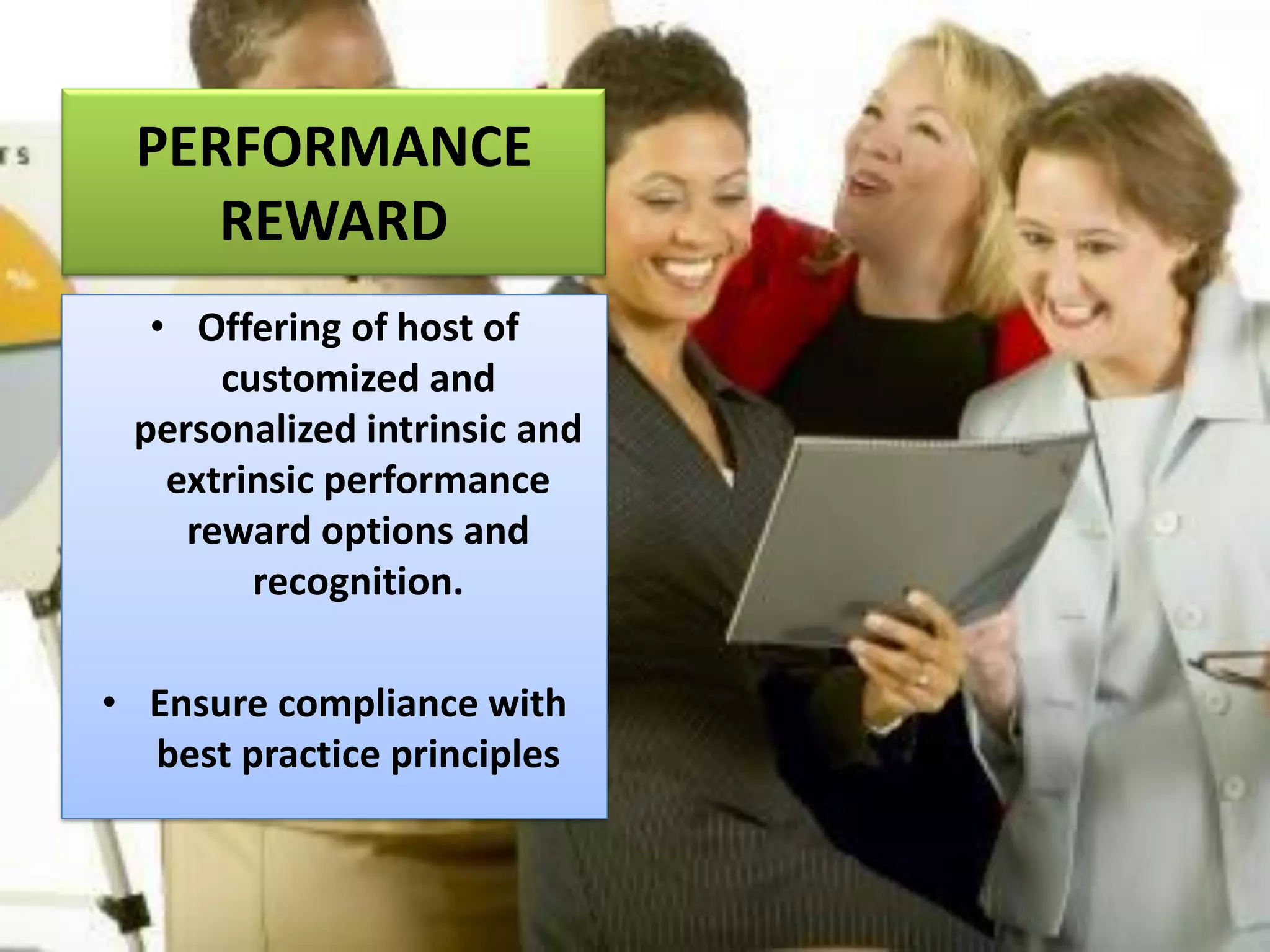 PERFORMANCE REWARD

• Offering of host of customized and personalized intrinsic and extrinsic performance reward options and recognition.

• Ensure compliance with best practice principles